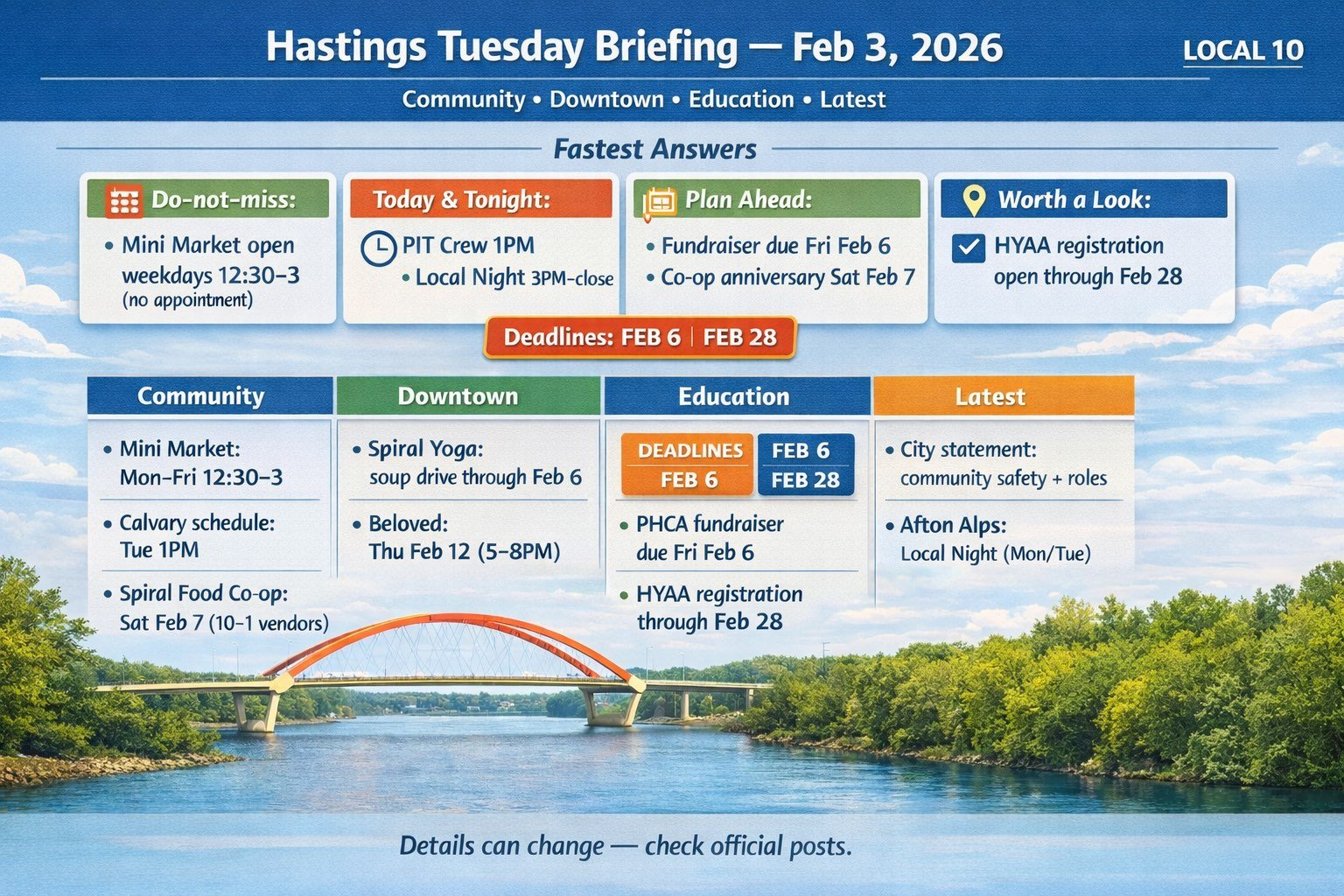 Hastings Tuesday Briefing — Feb 3, 2026

LOCAL 10

Community • Downtown • Education • Latest

Fastest Answers

Do-not-miss:
• Mini Market open weekdays 12:30–3 (no appointment)

Today & Tonight:
PIT Crew 1PM
• Local Night 3PM–close

Plan Ahead:
• Fundraiser due Fri Feb 6
• Co-op anniversary Sat Feb 7

Worth a Look:
HYAA registration open through Feb 28

Deadlines: FEB 6 | FEB 28

Community
• Mini Market: Mon–Fri 12:30–3
• Calvary schedule: Tue 1PM
• Spiral Food Co-op: Sat Feb 7 (10–1 vendors)

Downtown
• Spiral Yoga: soup drive through Feb 6
• Beloved: Thu Feb 12 (5–8PM)

Education
DEADLINES FEB 6
FEB 6 FEB 28
• PHCA fundraiser due Fri Feb 6
• HYAA registration through Feb 28

Latest
• City statement: community safety + roles
• Afton Alps: Local Night (Mon/Tue)

Details can change — check official posts.